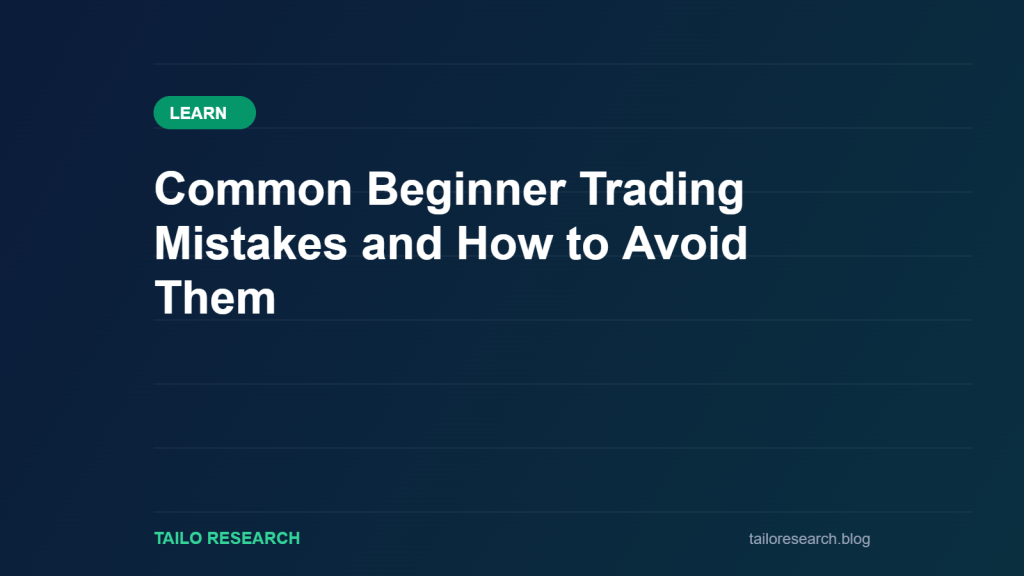 LEARN

Common Beginner Trading Mistakes and How to Avoid Them

TAILO RESEARCH

tailoresearch.blog